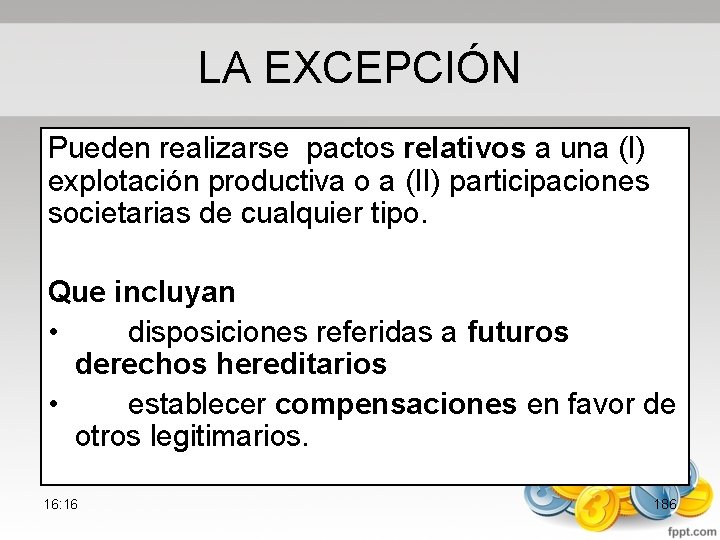 LA EXCEPCIÓN

Pueden realizarse pactos relativos a una (I) explotación productiva o a (II) participaciones societarias de cualquier tipo.

Que incluyan
• disposiciones referidas a futuros derechos hereditarios
• establecer compensaciones en favor de otros legitimarios.

16:16

186

fppt.com